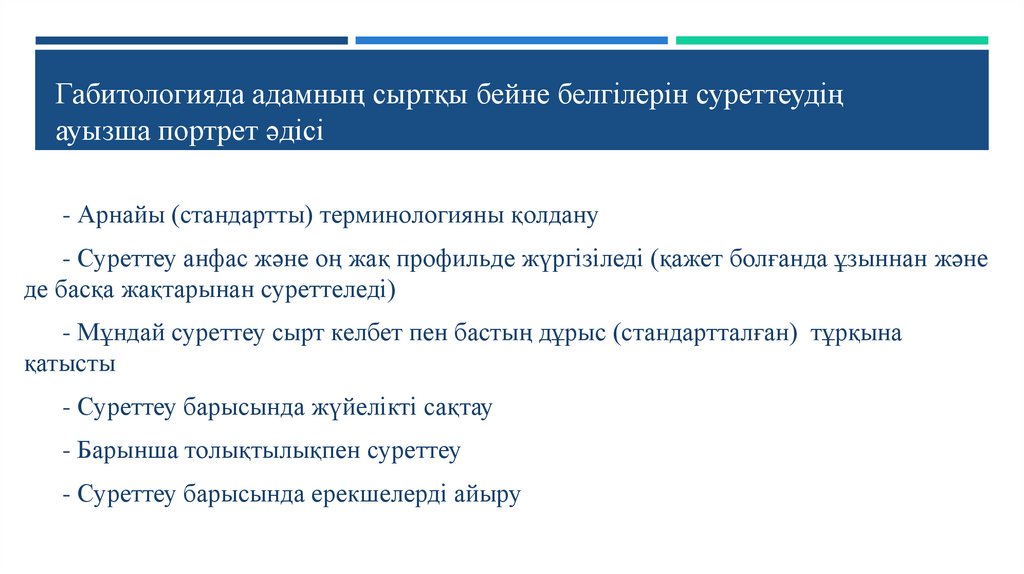 Габитологияда адамның сыртқы бейне белгілерін суреттеудің ауызша портрет әдісі

- Арнайы (стандартты) терминологияны қолдану

- Суреттеу анфас және оң жақ профильде жүргізіледі (қажет болғанда ұзыннан және де басқа жақтарынан суреттеледі)

- Мұндай суреттеу сырт келбет пен бастың дұрыс (стандартталған) тұрқына қатысты

- Суреттеу барысында жүйелікті сақтау

- Барынша толықтылықпен суреттеу

- Суреттеу барысында ерекшелерді айыру